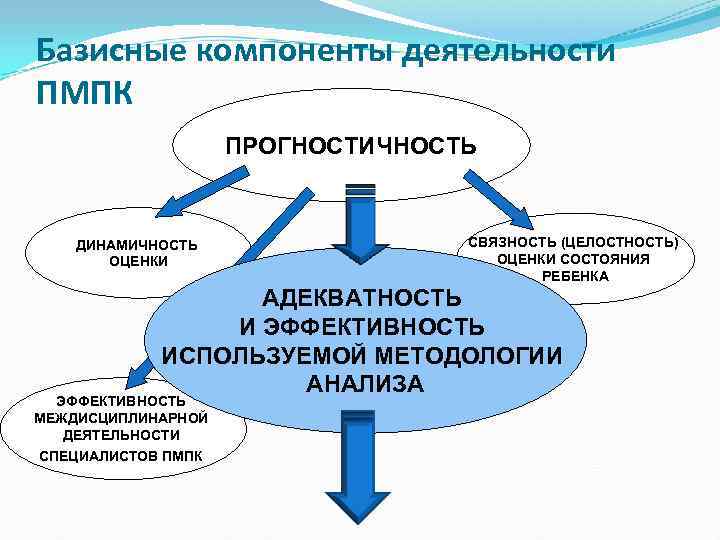 Базисные компоненты деятельности ПМПК

ПРОГНОСТИЧНОСТЬ

ДИНАМИЧНОСТЬ ОЦЕНКИ

СВЯЗНОСТЬ (ЦЕЛОСТНОСТЬ) ОЦЕНКИ СОСТОЯНИЯ РЕБЕНКА

АДЕКВАТНОСТЬ И ЭФФЕКТИВНОСТЬ ИСПОЛЬЗУЕМОЙ МЕТОДОЛОГИИ АНАЛИЗА

ЭФФЕКТИВНОСТЬ МЕЖДИСЦИПЛИНАРНОЙ ДЕЯТЕЛЬНОСТИ

СПЕЦИАЛИСТОВ ПМПК